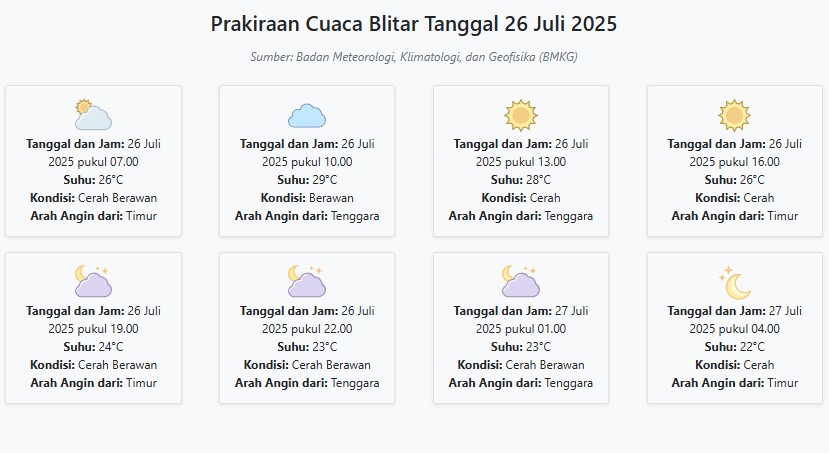 Prakiraan Cuaca Blitar Tanggal 26 Juli 2025

Sumber: Badan Meteorologi, Klimatologi, dan Geofisika (BMKG)

Tanggal dan Jam: 26 Juli 2025 pukul 07.00
Suhu: 26°C
Kondisi: Cerah Berawan
Arah Angin dari: Timur

Tanggal dan Jam: 26 Juli 2025 pukul 10.00
Suhu: 29°C
Kondisi: Berawan
Arah Angin dari: Tenggara

Tanggal dan Jam: 26 Juli 2025 pukul 13.00
Suhu: 28°C
Kondisi: Cerah
Arah Angin dari: Tenggara

Tanggal dan Jam: 26 Juli 2025 pukul 16.00
Suhu: 26°C
Kondisi: Cerah
Arah Angin dari: Timur

Tanggal dan Jam: 26 Juli 2025 pukul 19.00
Suhu: 24°C
Kondisi: Cerah Berawan
Arah Angin dari: Timur

Tanggal dan Jam: 26 Juli 2025 pukul 22.00
Suhu: 23°C
Kondisi: Cerah Berawan
Arah Angin dari: Tenggara

Tanggal dan Jam: 27 Juli 2025 pukul 01.00
Suhu: 23°C
Kondisi: Cerah Berawan
Arah Angin dari: Tenggara

Tanggal dan Jam: 27 Juli 2025 pukul 04.00
Suhu: 22°C
Kondisi: Cerah
Arah Angin dari: Timur